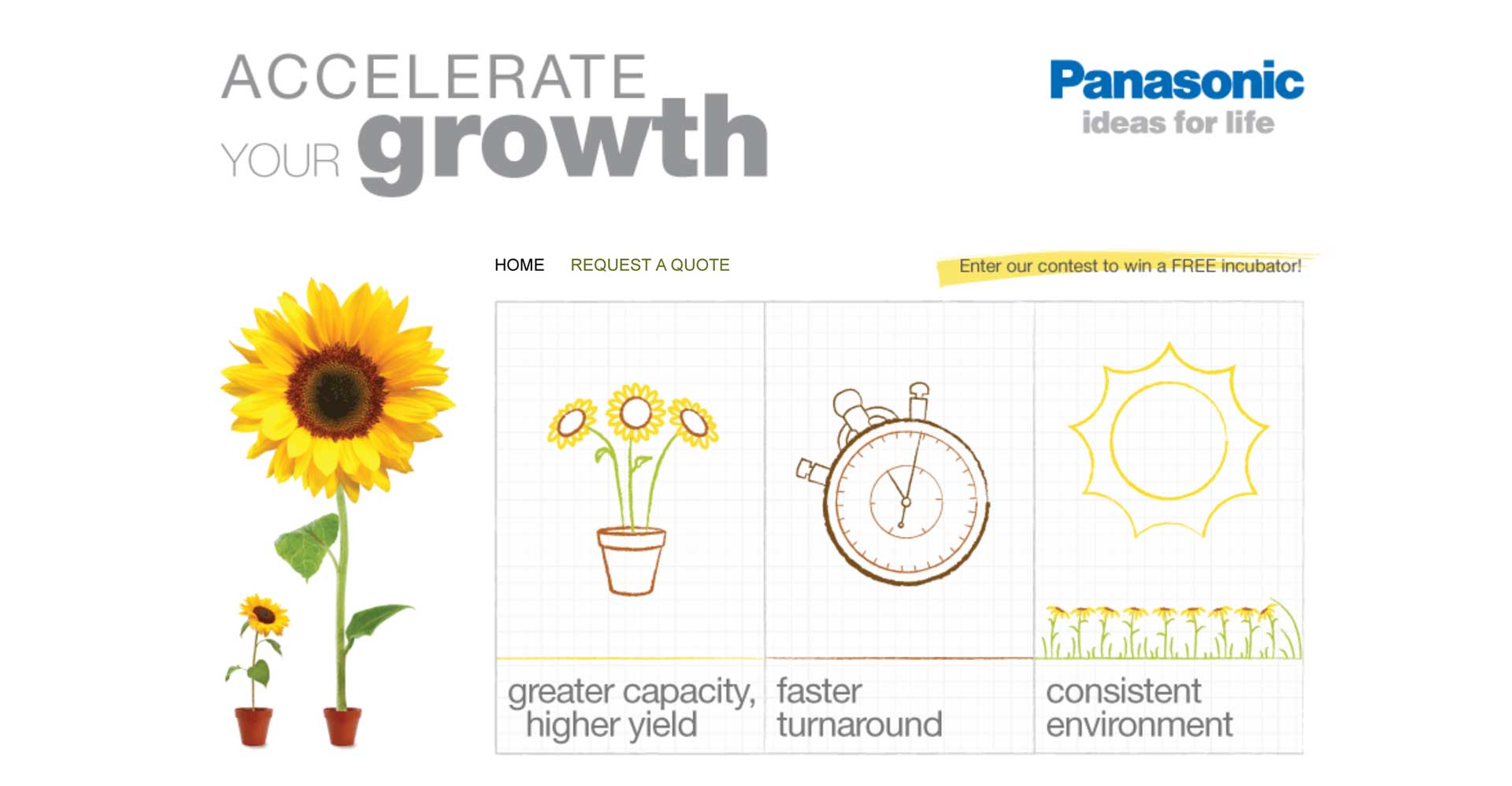 ACCELERATE YOUR growth

Panasonic
ideas for life

HOME REQUEST A QUOTE

Enter our contest to win a FREE incubator!

greater capacity, higher yield

faster turnaround

consistent environment